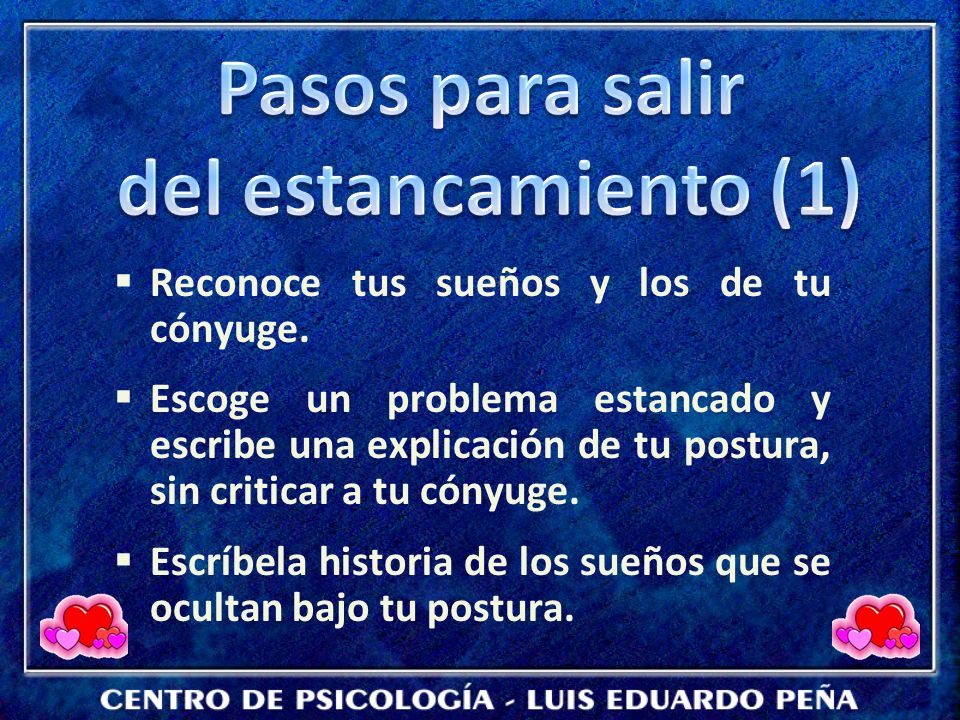 Pasos para salir del estancamiento (1)

▪ Reconoce tus sueños y los de tu cónyuge.

▪ Escoge un problema estancado y escribe una explicación de tu postura, sin criticar a tu cónyuge.

▪ Escríbela historia de los sueños que se ocultan bajo tu postura.

CENTRO DE PSICOLOGÍA - LUIS EDUARDO PEÑA